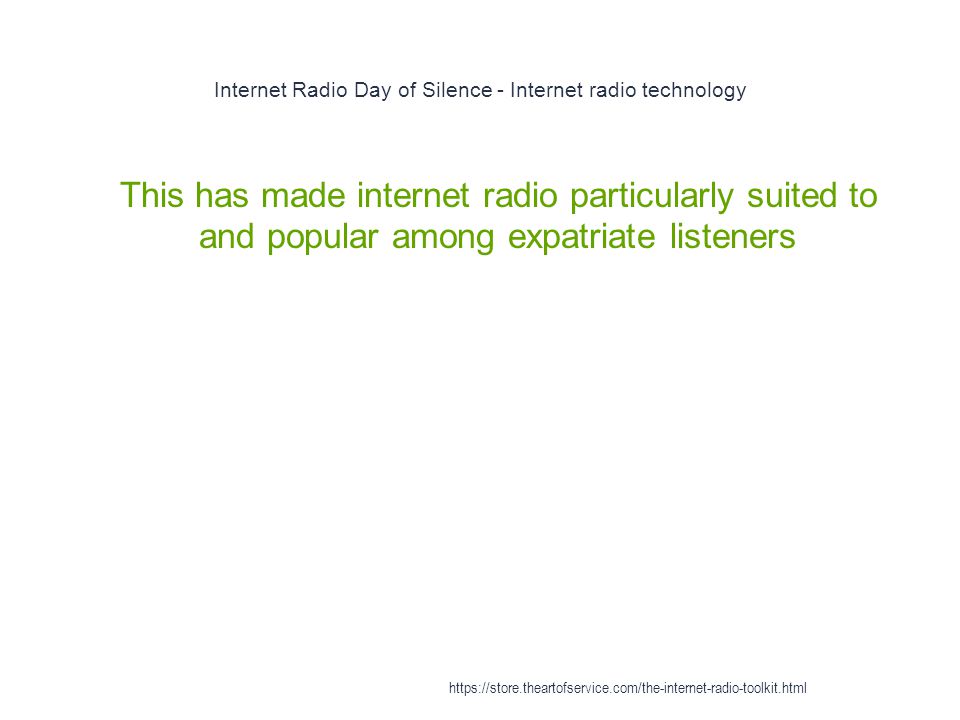 Internet Radio Day of Silence - Internet radio technology

This has made internet radio particularly suited to and popular among expatriate listeners

https://store.theartofservice.com/the-internet-radio-toolkit.html